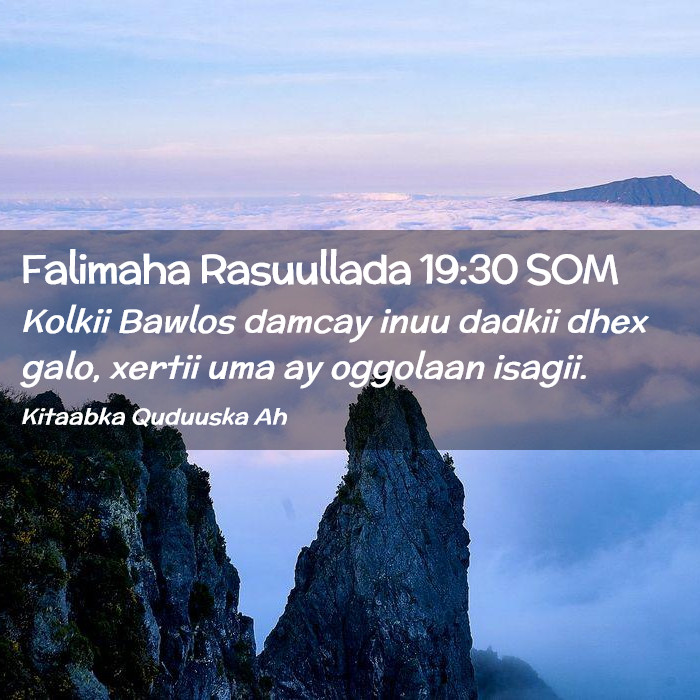 Falimaha Rasuullada 19:30 SOM

Kolkii Bawlos damcay inuu dadkii dhex galo, xertii uma ay oggolaan isagii.

Kitaabka Quduuska Ah